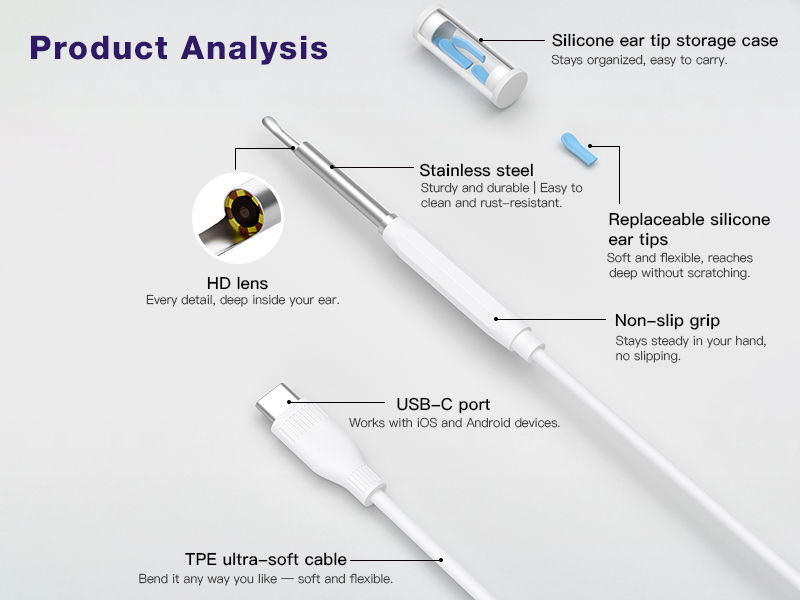 Product Analysis

Silicone ear tip storage case
Stays organized, easy to carry.

Stainless steel
Sturdy and durable | Easy to clean and rust-resistant.

Replaceable silicone ear tips
Soft and flexible, reaches deep without scratching.

HD lens
Every detail, deep inside your ear.

Non-slip grip
Stays steady in your hand, no slipping.

USB-C port
Works with iOS and Android devices.

TPE ultra-soft cable
Bend it any way you like — soft and flexible.